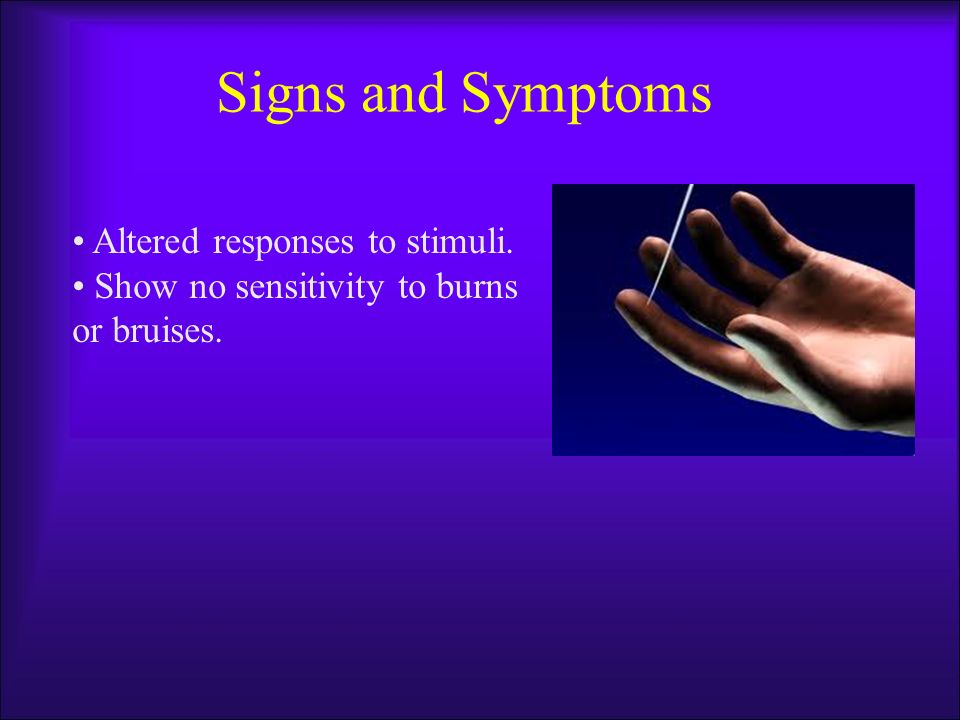 Signs and Symptoms

• Altered responses to stimuli.
• Show no sensitivity to burns or bruises.